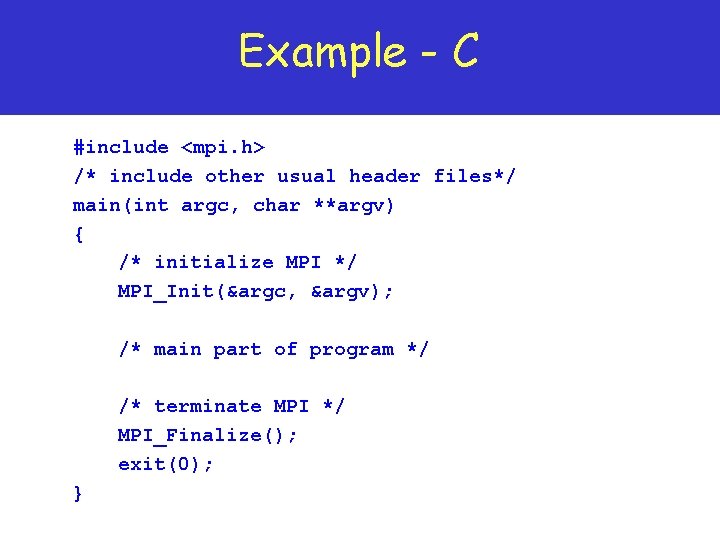 Example - C

#include <mpi.h>
/* include other usual header files*/
main(int argc, char **argv)
{
    /* initialize MPI */
    MPI_Init(&argc, &argv);

    /* main part of program */

    /* terminate MPI */
    MPI_Finalize();
    exit(0);
}